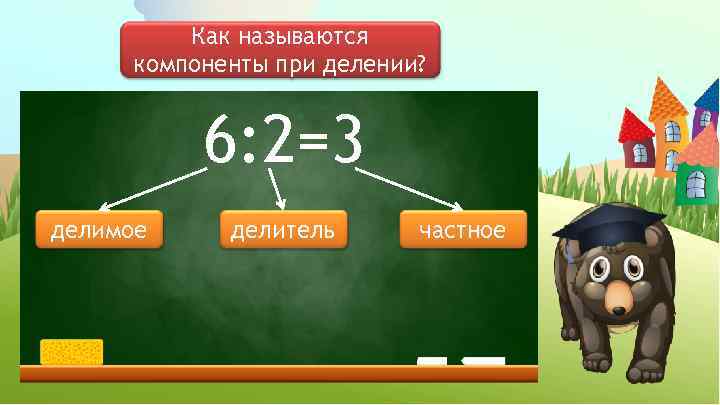 Как называются компоненты при делении?

$6:2=3$

делимое

делитель

частное